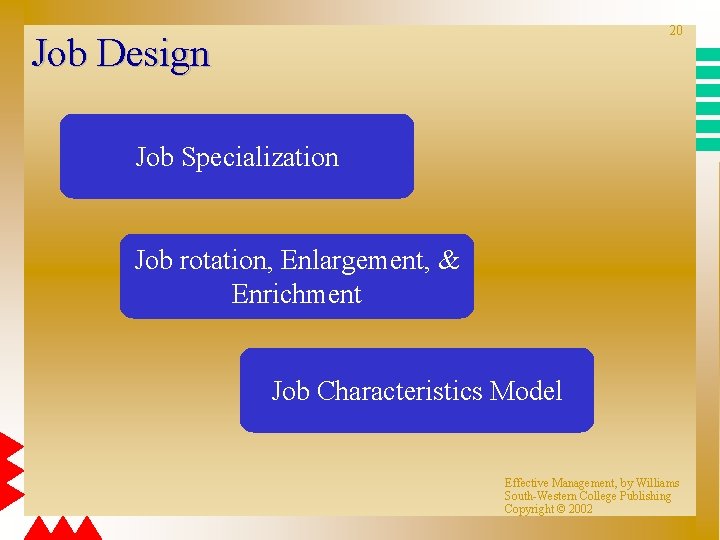 20

Job Design

Job Specialization

Job rotation, Enlargement, & Enrichment

Job Characteristics Model

Effective Management, by Williams
South-Western College Publishing
Copyright © 2002